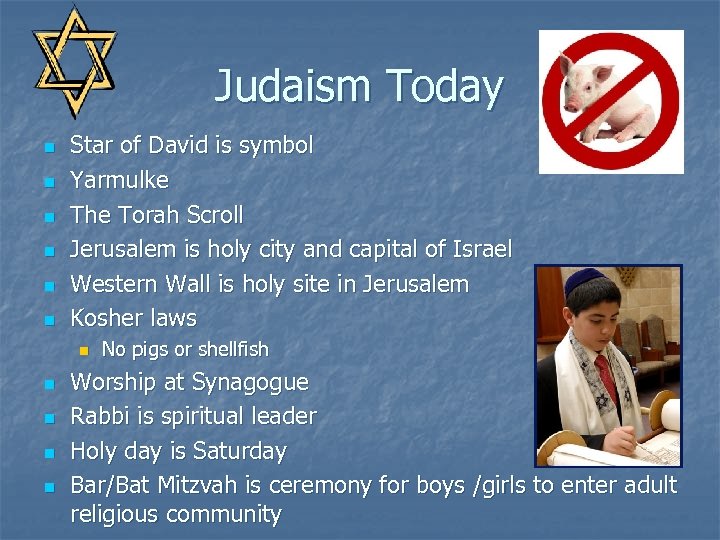 Judaism Today

- Star of David is symbol
- Yarmulke
- The Torah Scroll
- Jerusalem is holy city and capital of Israel
- Western Wall is holy site in Jerusalem
- Kosher laws
  - No pigs or shellfish
- Worship at Synagogue
- Rabbi is spiritual leader
- Holy day is Saturday
- Bar/Bat Mitzvah is ceremony for boys /girls to enter adult religious community